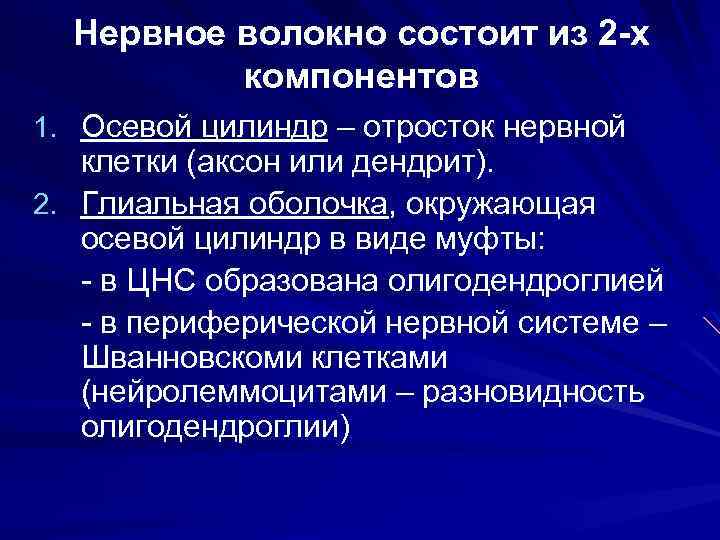 Нервное волокно состоит из 2-х компонентов

1. Осевой цилиндр – отросток нервной клетки (аксон или дендрит).
2. Глиальная оболочка, окружающая осевой цилиндр в виде муфты:
- в ЦНС образована олигодендроглией
- в периферической нервной системе – Шванновскоми клетками (нейролеммоцитами – разновидность олигодендроглии)